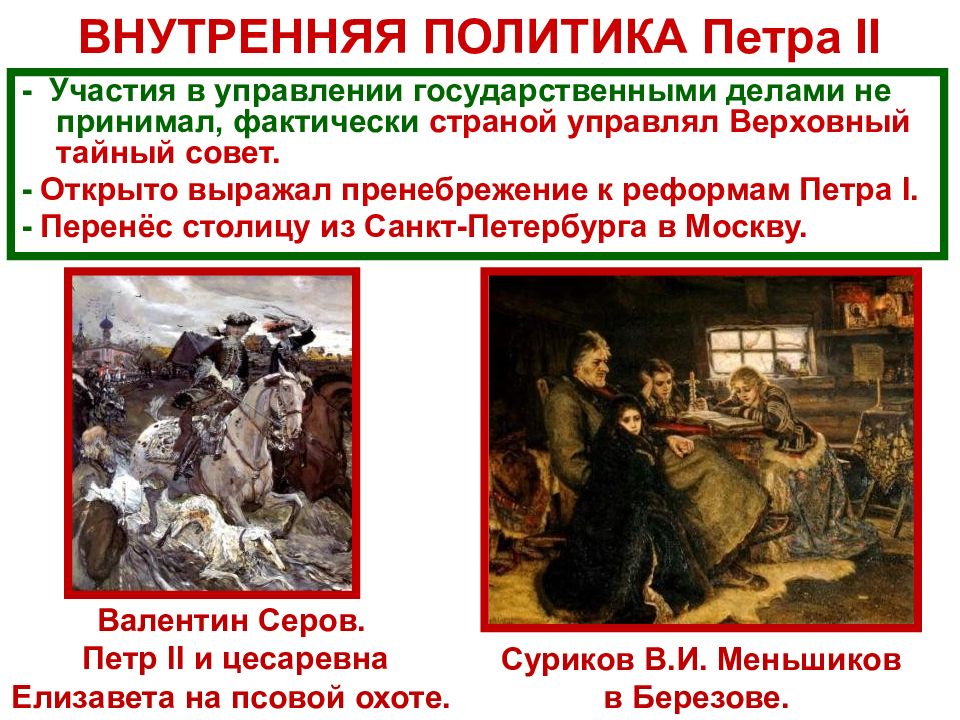 ВНУТРЕННЯЯ ПОЛИТИКА Петра II

- Участия в управлении государственными делами не принимал, фактически страной управлял Верховный тайный совет.
- Открыто выражал пренебрежение к реформам Петра I.
- Перенёс столицу из Санкт-Петербурга в Москву.

Валентин Серов. Петр II и цесаревна Елизавета на псовой охоте.

Суриков В.И. Меньшиков в Березове.